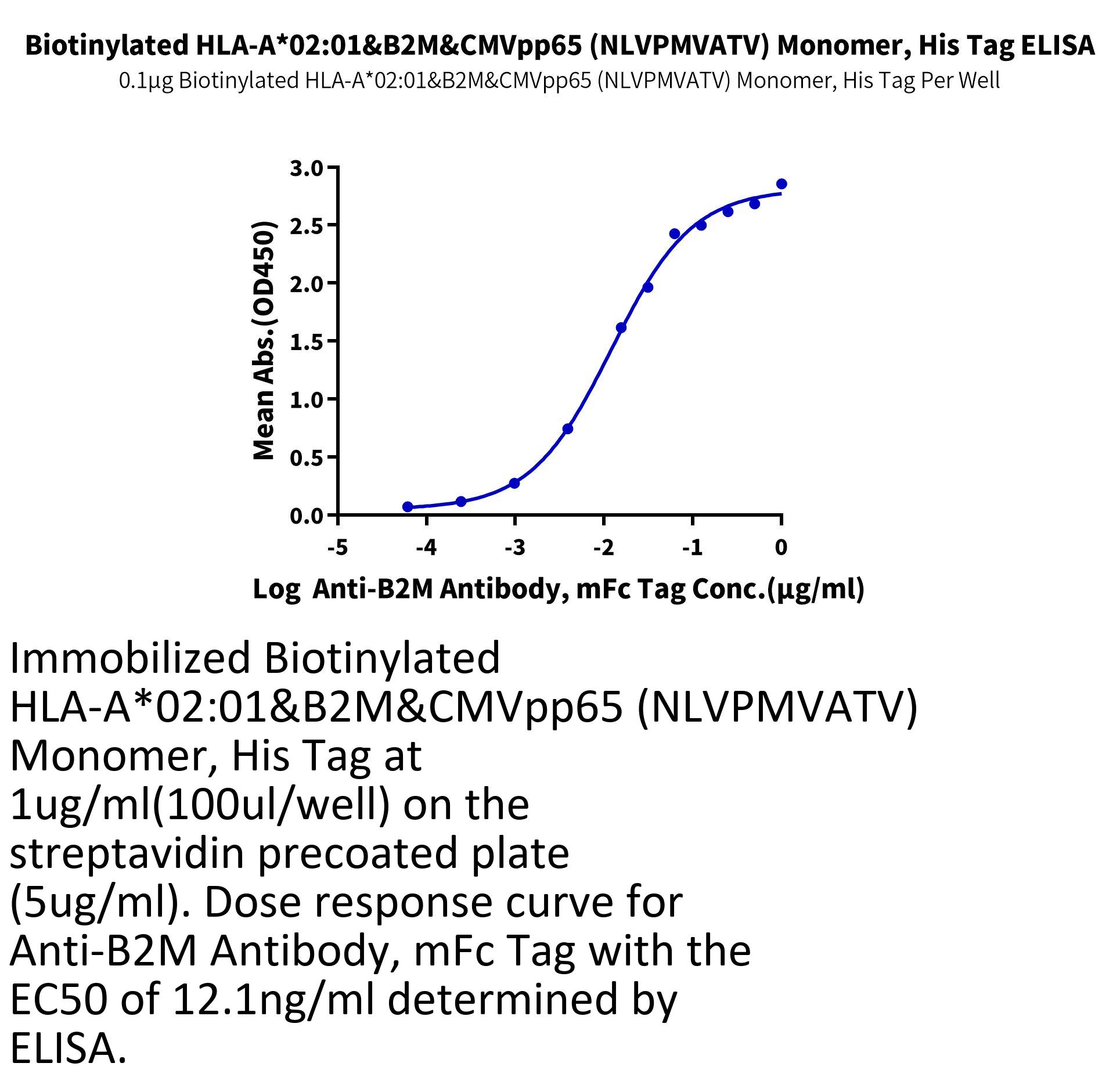 Biotinylated HLA-A*02:01&B2M&CMVpp65 (NLVPMVATV) Monomer, His Tag ELISA
0.1μg Biotinylated HLA-A*02:01&B2M&CMVpp65 (NLVPMVATV) Monomer, His Tag Per Well

Mean Abs.(OD450)

3.0
2.5
2.0
1.5
1.0
0.5
0.0

-5
-4
-3
-2
-1
0

Log Anti-B2M Antibody, mFc Tag Conc.(μg/ml)

Immobilized Biotinylated HLA-A*02:01&B2M&CMVpp65 (NLVPMVATV) Monomer, His Tag at 1ug/ml(100ul/well) on the streptavidin precoated plate (5ug/ml). Dose response curve for Anti-B2M Antibody, mFc Tag with the EC50 of 12.1ng/ml determined by ELISA.